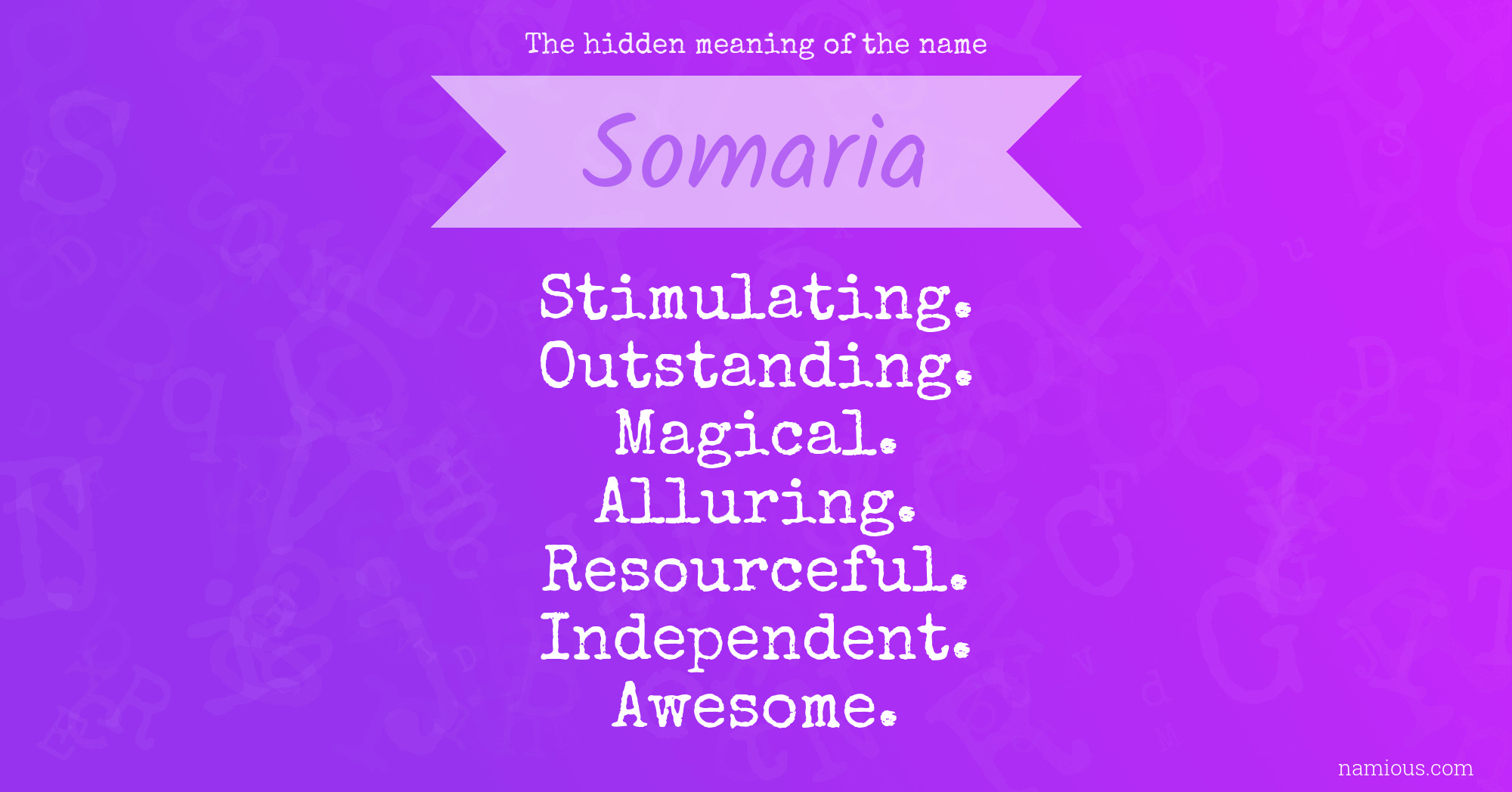 The hidden meaning of the name

Somaria

Stimulating.
Outstanding.
Magical.
Alluring.
Resourceful.
Independent.
Awesome.

namious.com